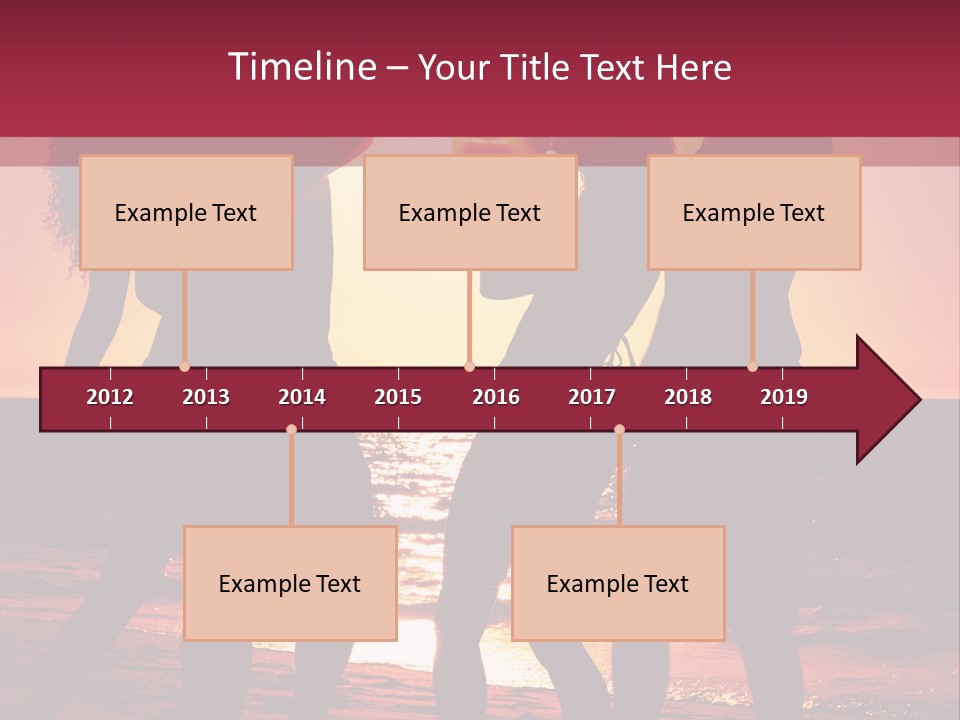 Timeline – Your Title Text Here

Example Text

Example Text

Example Text

2012 2013 2014 2015 2016 2017 2018 2019

Example Text

Example Text